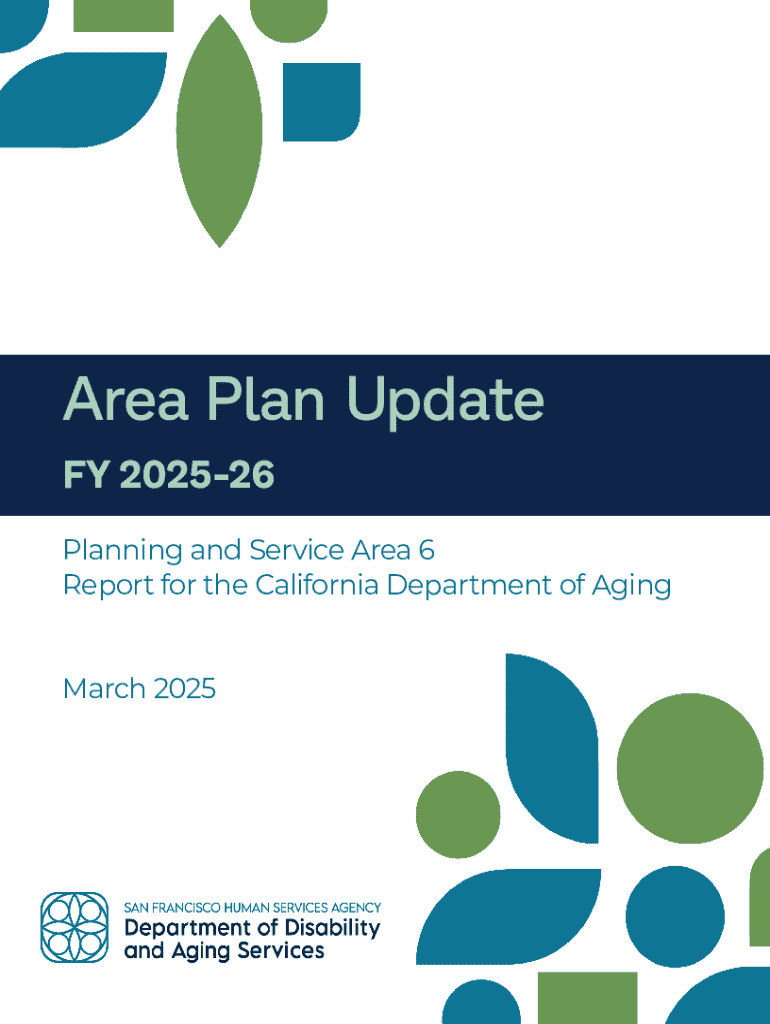 Area Plan Update

FY 2025-26

Planning and Service Area 6
Report for the California Department of Aging

March 2025

SAN FRANCISCO HUMAN SERVICES AGENCY
Department of Disability and Aging Services